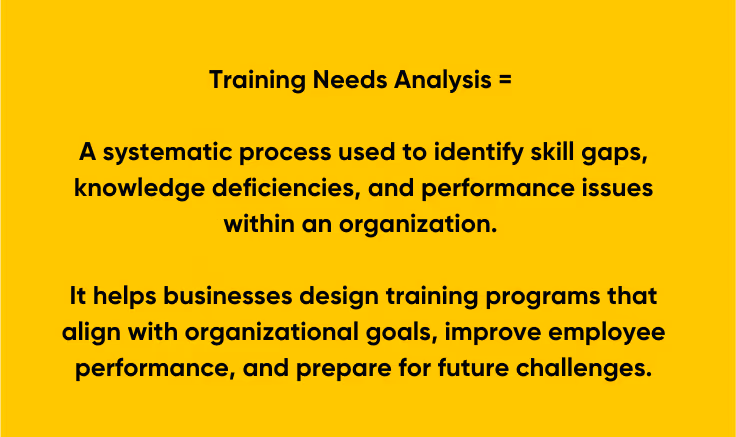 Training Needs Analysis =

A systematic process used to identify skill gaps, knowledge deficiencies, and performance issues within an organization.

It helps businesses design training programs that align with organizational goals, improve employee performance, and prepare for future challenges.